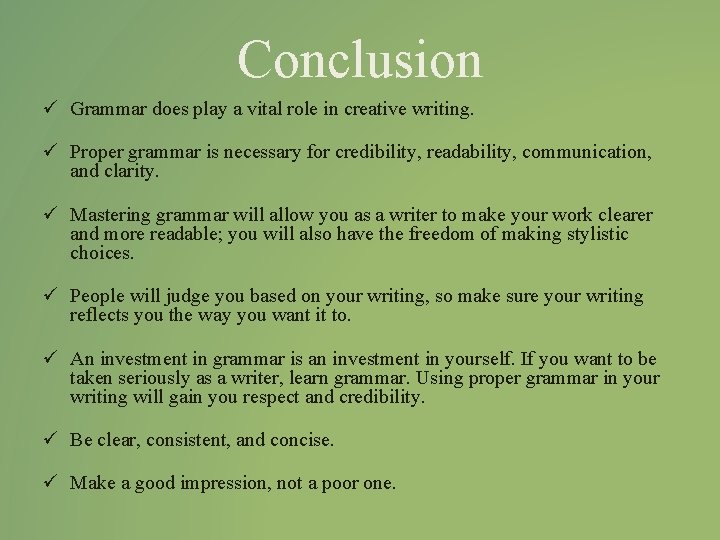 Conclusion

✓ Grammar does play a vital role in creative writing.

✓ Proper grammar is necessary for credibility, readability, communication, and clarity.

✓ Mastering grammar will allow you as a writer to make your work clearer and more readable; you will also have the freedom of making stylistic choices.

✓ People will judge you based on your writing, so make sure your writing reflects you the way you want it to.

✓ An investment in grammar is an investment in yourself. If you want to be taken seriously as a writer, learn grammar. Using proper grammar in your writing will gain you respect and credibility.

✓ Be clear, consistent, and concise.

✓ Make a good impression, not a poor one.